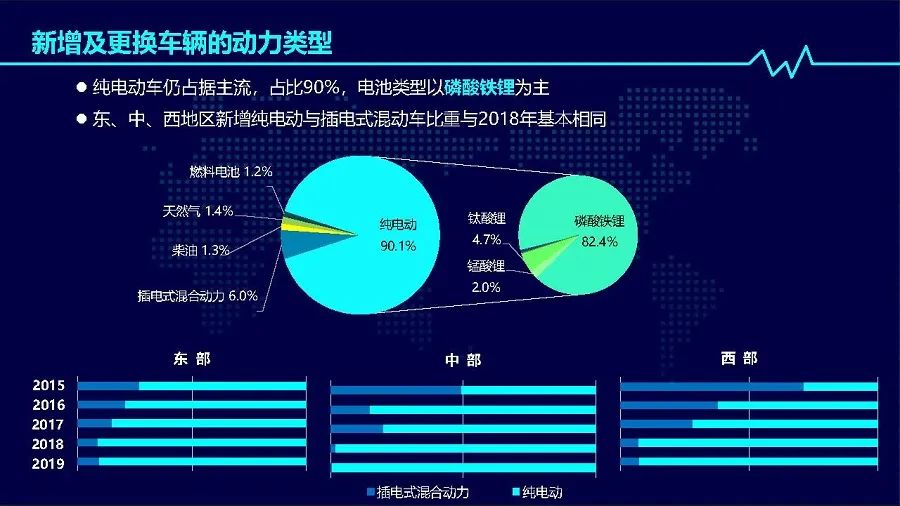 新增及更换车辆的动力类型

● 纯电动车仍占据主流，占比90%，电池类型以磷酸铁锂为主

● 东、中、西地区新增纯电动与插电式混动车比重与2018年基本相同

燃料电池 1.2%

天然气 1.4%

柴油 1.3%

插电式混合动力 6.0%

纯电动
90.1%

钛酸锂
4.7%

锰酸锂
2.0%

磷酸铁锂
82.4%

东部

中部

西部

2015
2016
2017
2018
2019

插电式混合动力　纯电动